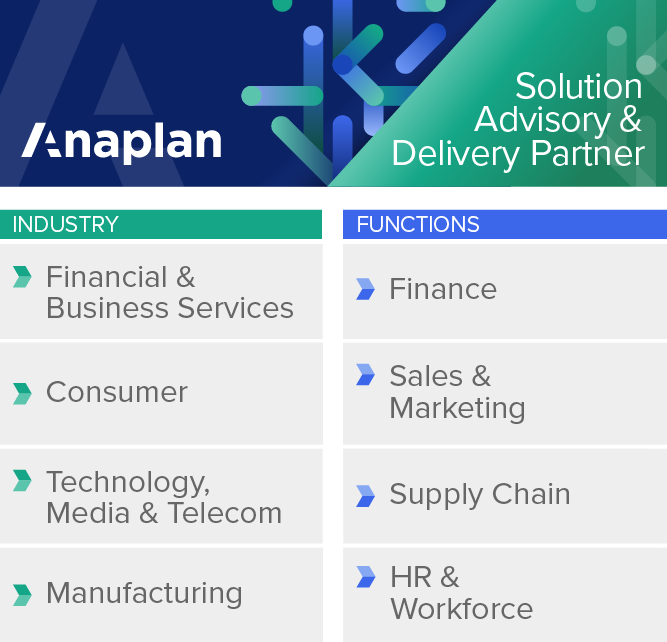 Anaplan

Solution Advisory & Delivery Partner

INDUSTRY

Financial & Business Services

Consumer

Technology, Media & Telecom

Manufacturing

FUNCTIONS

Finance

Sales & Marketing

Supply Chain

HR & Workforce